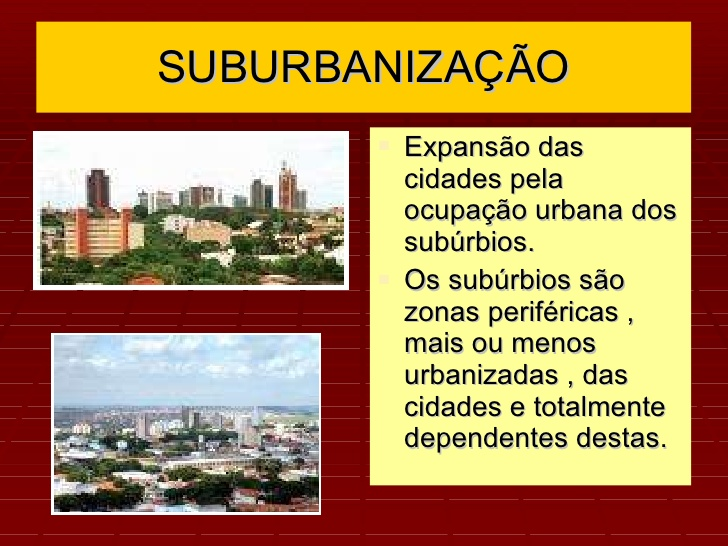 SUBURBANIZAÇÃO

Expansão das cidades pela ocupação urbana dos subúrbios.

Os subúrbios são zonas periféricas , mais ou menos urbanizadas , das cidades e totalmente dependentes destas.